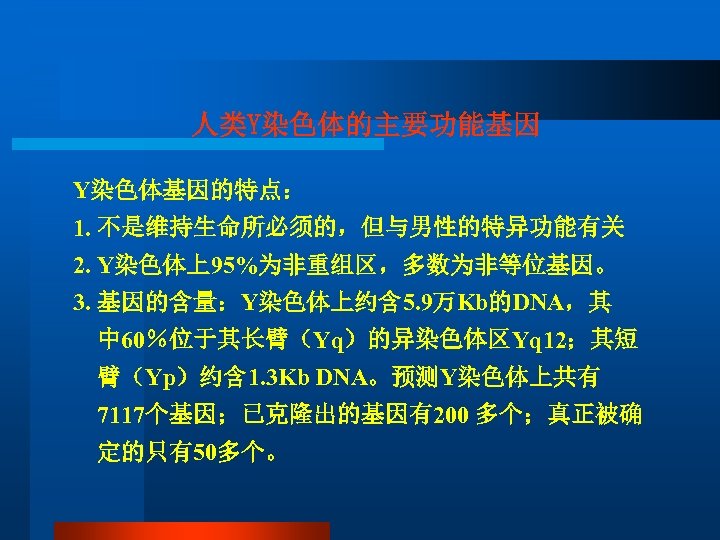 人类Y染色体的主要功能基因

Y染色体基因的特点：

1. 不是维持生命所必须的，但与男性的特异功能有关

2. Y染色体上95%为非重组区，多数为非等位基因。

3. 基因的含量：Y染色体上约含5.9万Kb的DNA，其中60%位于其长臂（Yq）的异染色体区Yq12；其短臂（Yp）约含1.3Kb DNA。预测Y染色体上共有7117个基因；已克隆出的基因有200 多个；真正被确定的只有50多个。